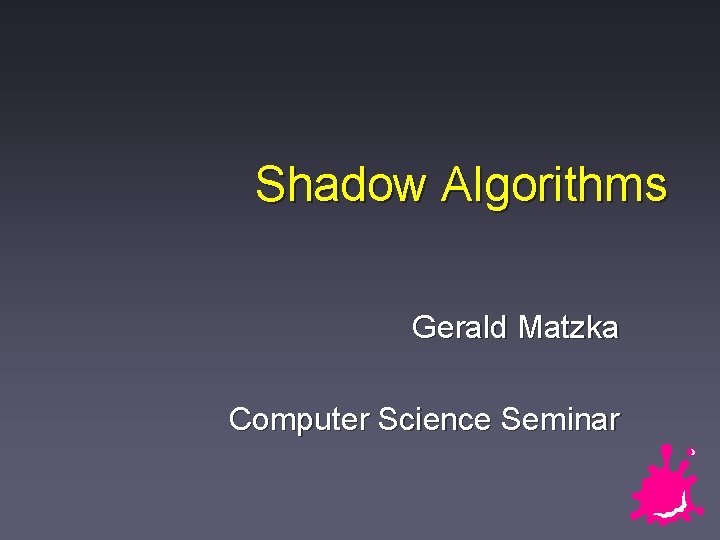 Shadow Algorithms

Gerald Matzka

Computer Science Seminar